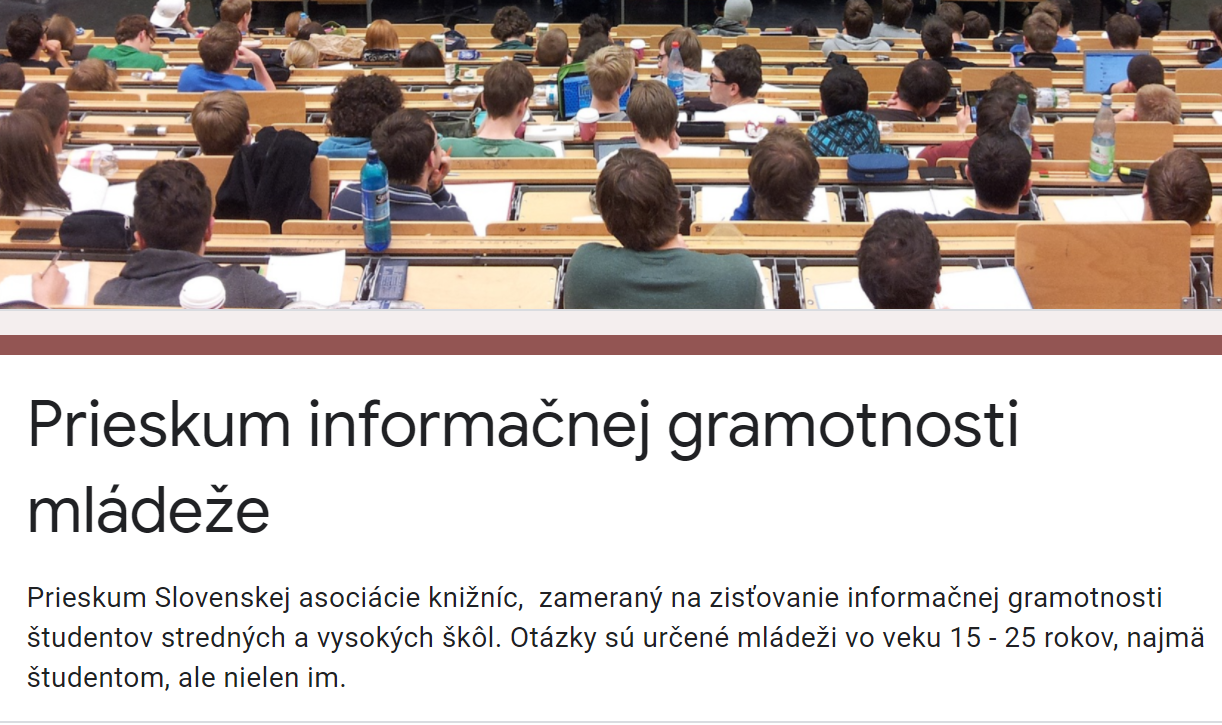 Prieskum informačnej gramotnosti mládeže

Prieskum Slovenskej asociácie knižníc,  zameraný na zisťovanie informačnej gramotnosti študentov stredných a vysokých škôl. Otázky sú určené mládeži vo veku 15 - 25 rokov, najmä študentom, ale nielen im.